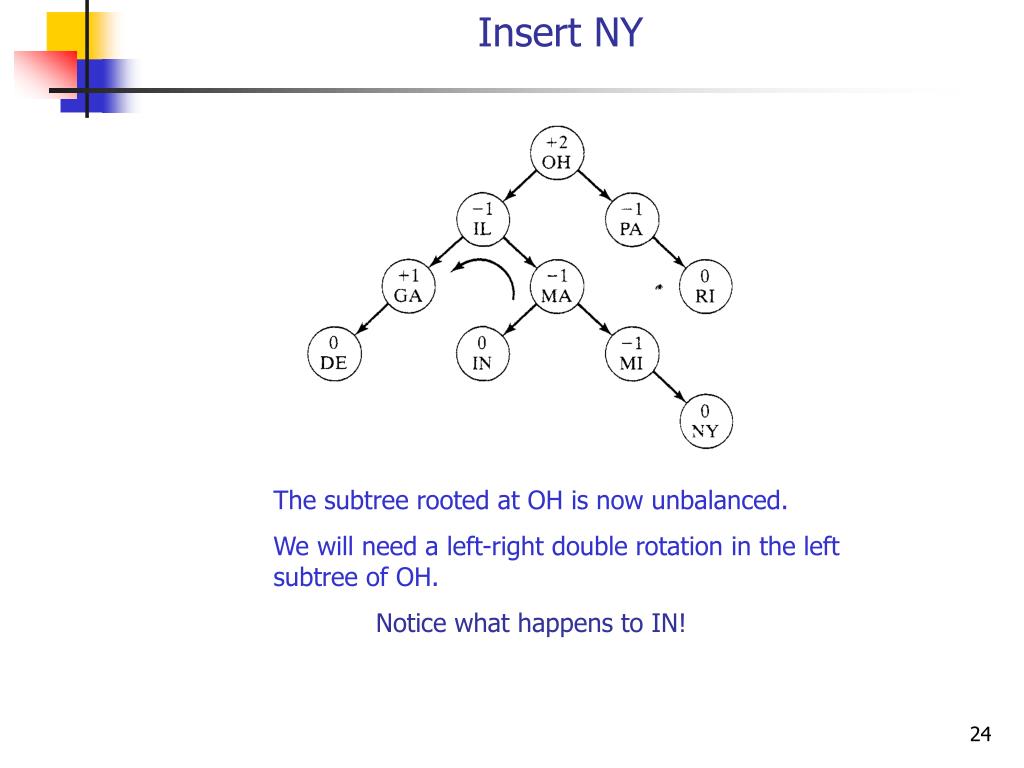 Insert NY

+2
OH

−1
IL

−1
PA

+1
GA

−1
MA

0
RI

0
DE

0
IN

−1
MI

0
NY

The subtree rooted at OH is now unbalanced.

We will need a left-right double rotation in the left subtree of OH.

Notice what happens to IN!

24